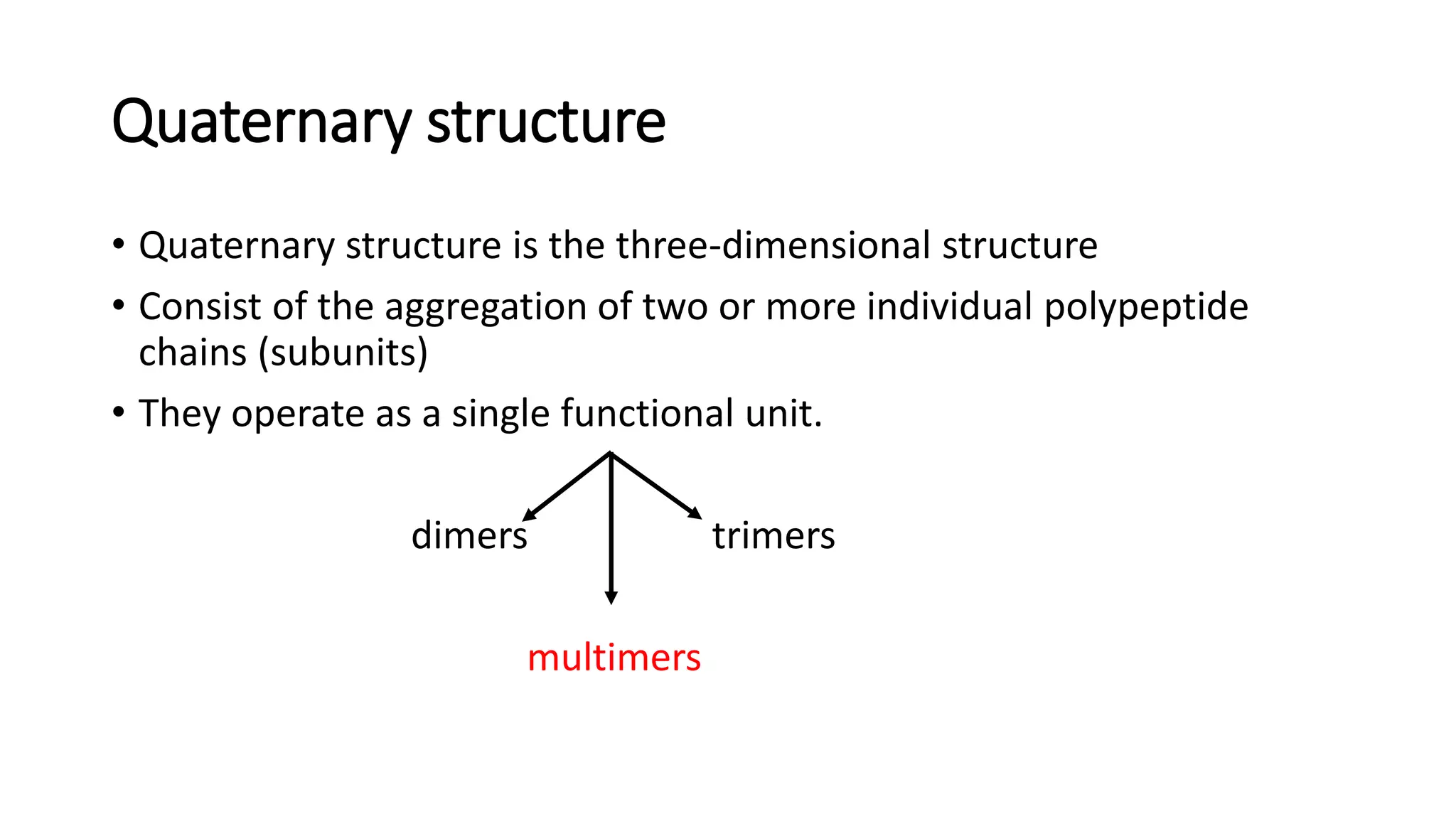 Quaternary structure

• Quaternary structure is the three-dimensional structure
• Consist of the aggregation of two or more individual polypeptide chains (subunits)
• They operate as a single functional unit.

dimers

trimers

multimers